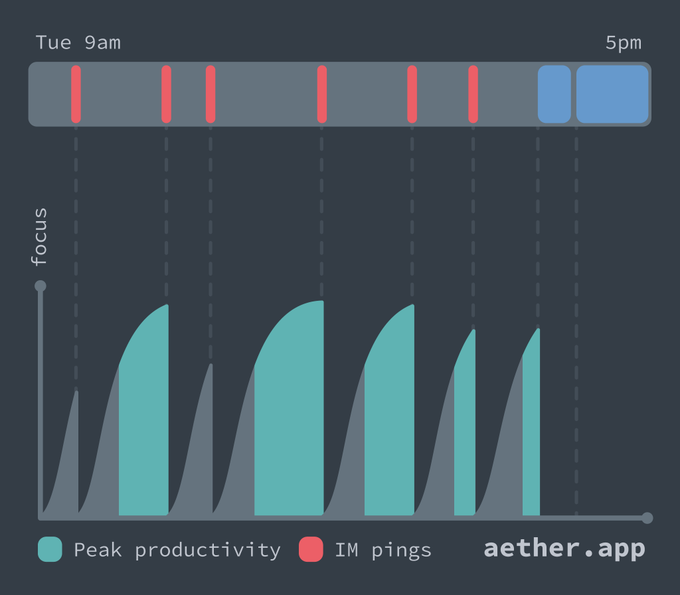 Tue 9am

5pm

focus

Peak productivity IM pings

aether.app